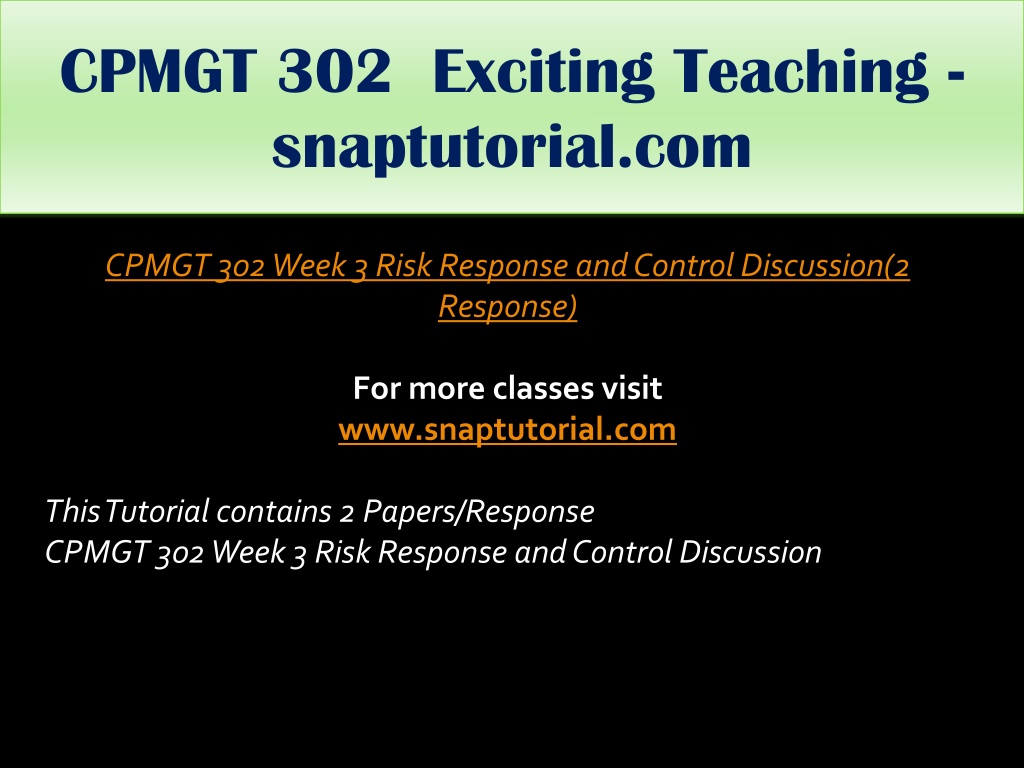 CPMGT 302 Exciting Teaching - snaptutorial.com

CPMGT 302 Week 3 Risk Response and Control Discussion(2 Response)

For more classes visit
www.snaptutorial.com

This Tutorial contains 2 Papers/Response
CPMGT 302 Week 3 Risk Response and Control Discussion